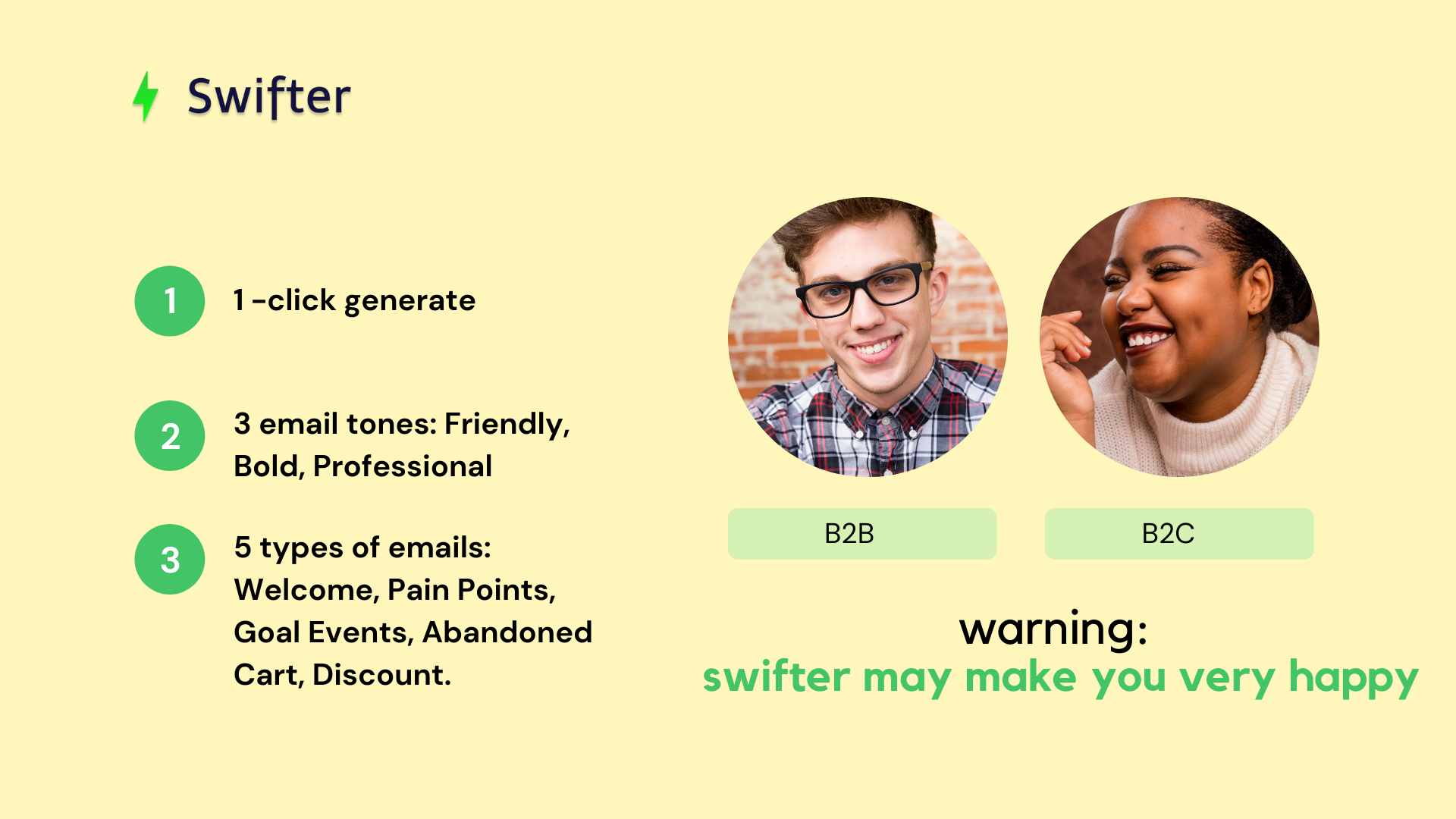 Swifter

1 1 -click generate

2 3 email tones: Friendly, Bold, Professional

3 5 types of emails: Welcome, Pain Points, Goal Events, Abandoned Cart, Discount.

B2B

B2C

warning:
swifter may make you very happy